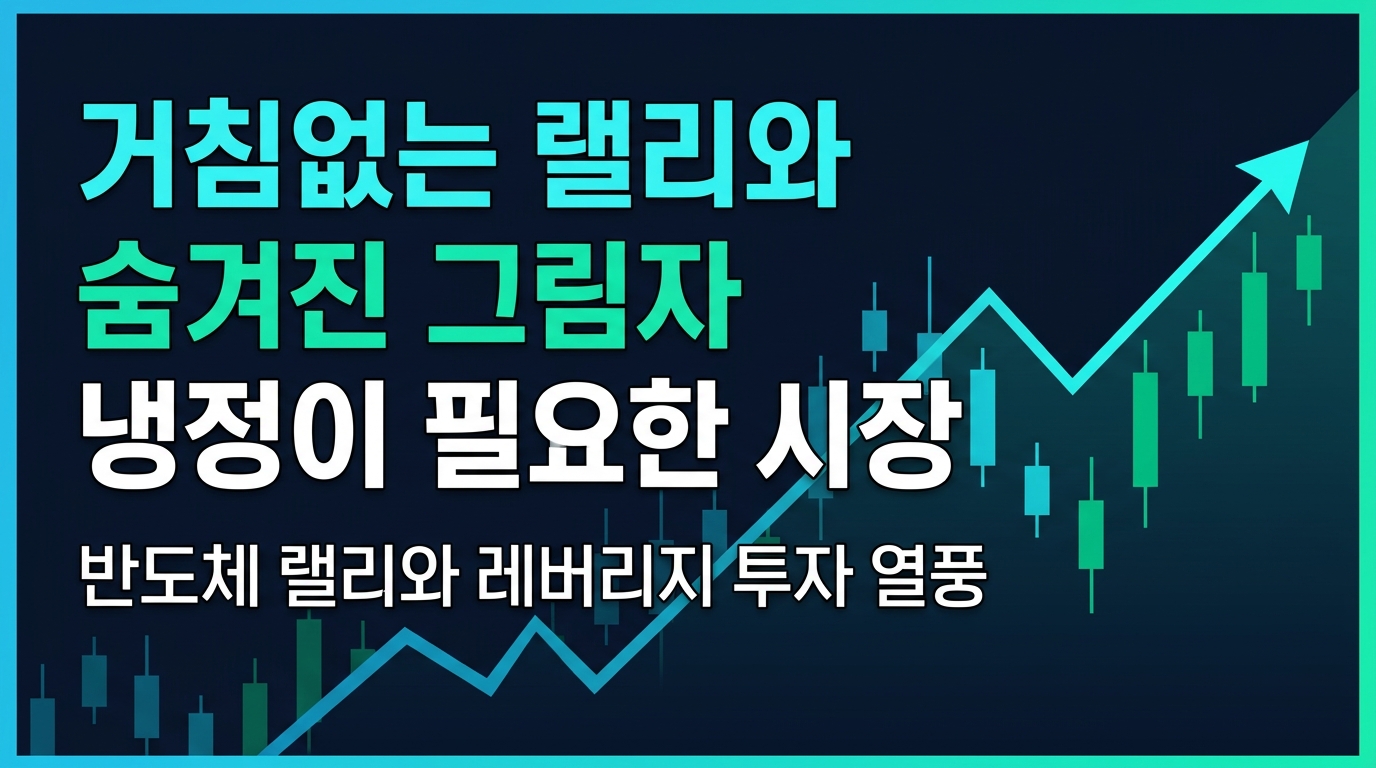 거침없는 랠리와 숨겨진 그림자 냉정이 필요한 시장

반도체 랠리와 레버리지 투자 열풍